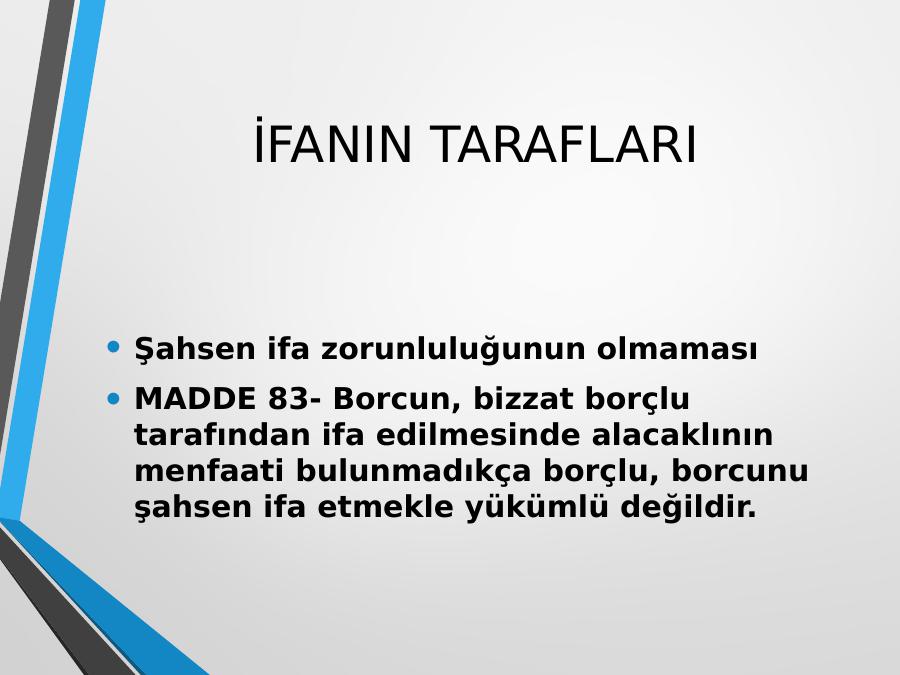 İFANIN TARAFLARI

• Şahsen ifa zorunluluğunun olmaması

• MADDE 83- Borcun, bizzat borçlu tarafından ifa edilmesinde alacaklının menfaati bulunmadıkça borçlu, borcunu şahsen ifa etmekle yükümlü değildir.